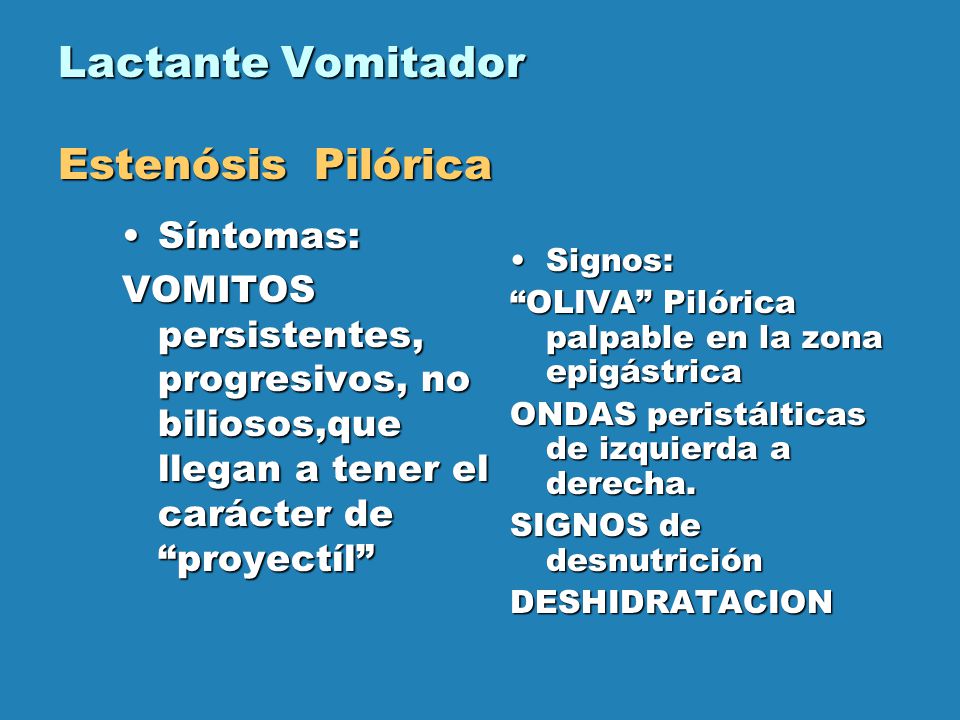 Lactante Vomitador

Estenósis Pilórica

• Síntomas:

VOMITOS persistentes, progresivos, no biliosos,que llegan a tener el carácter de “proyectíl”

• Signos:

“OLIVA” Pilórica palpable en la zona epigástrica

ONDAS peristálticas de izquierda a derecha.

SIGNOS de desnutrición

DESHIDRATACION